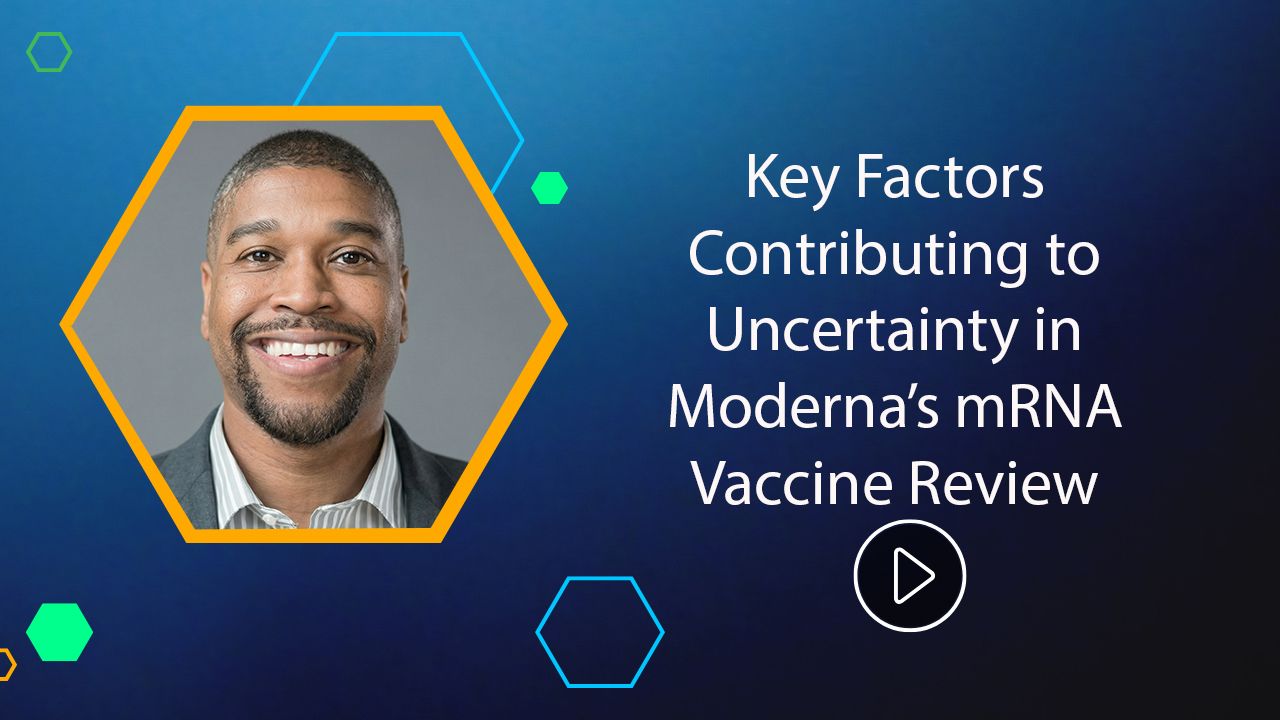 Key Factors Contributing to Uncertainty in Moderna's mRNA Vaccine Review